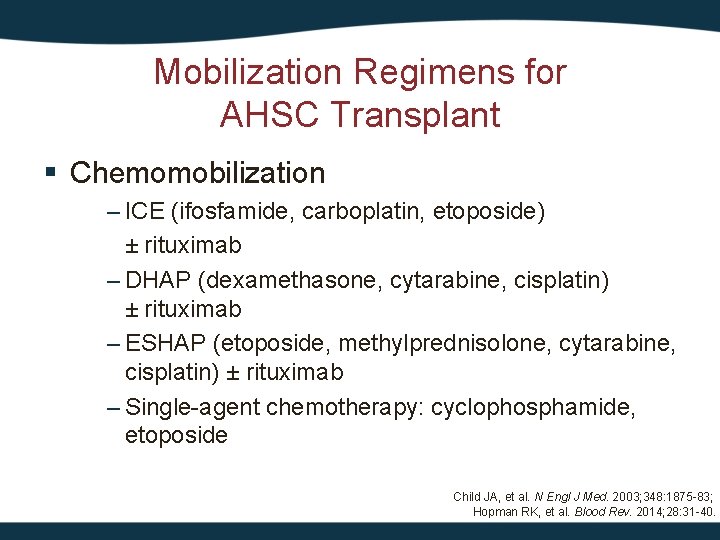 Mobilization Regimens for AHSC Transplant

▪ Chemomobilization

– ICE (ifosfamide, carboplatin, etoposide) ± rituximab

– DHAP (dexamethasone, cytarabine, cisplatin) ± rituximab

– ESHAP (etoposide, methylprednisolone, cytarabine, cisplatin) ± rituximab

– Single-agent chemotherapy: cyclophosphamide, etoposide

Child JA, et al. N Engl J Med. 2003;348:1875-83; Hopman RK, et al. Blood Rev. 2014;28:31-40.